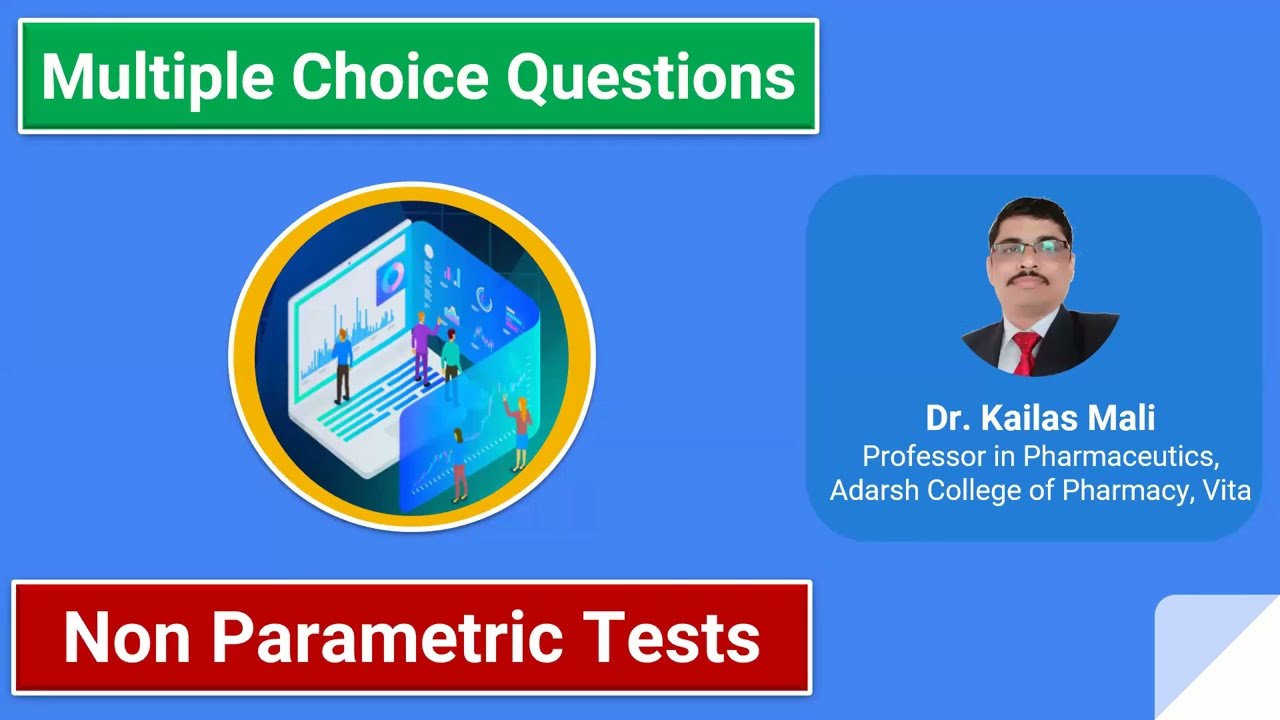 Multiple Choice Questions

Dr. Kailas Mali
Professor in Pharmaceutics,
Adarsh College of Pharmacy, Vita

Non Parametric Tests